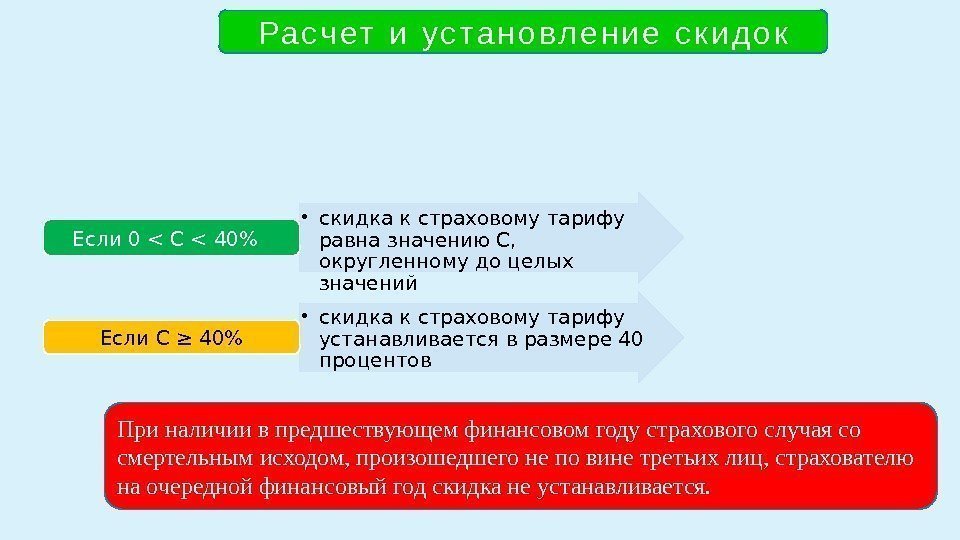 Расчет и установление скидок

Если 0 < С < 40%

• скидка к страховому тарифу равна значению С, округленному до целых значений

Если С ≥ 40%

• скидка к страховому тарифу устанавливается в размере 40 процентов

При наличии в предшествующем финансовом году страхового случая со смертельным исходом, произошедшего не по вине третьих лиц, страхователю на очередной финансовый год скидка не устанавливается.